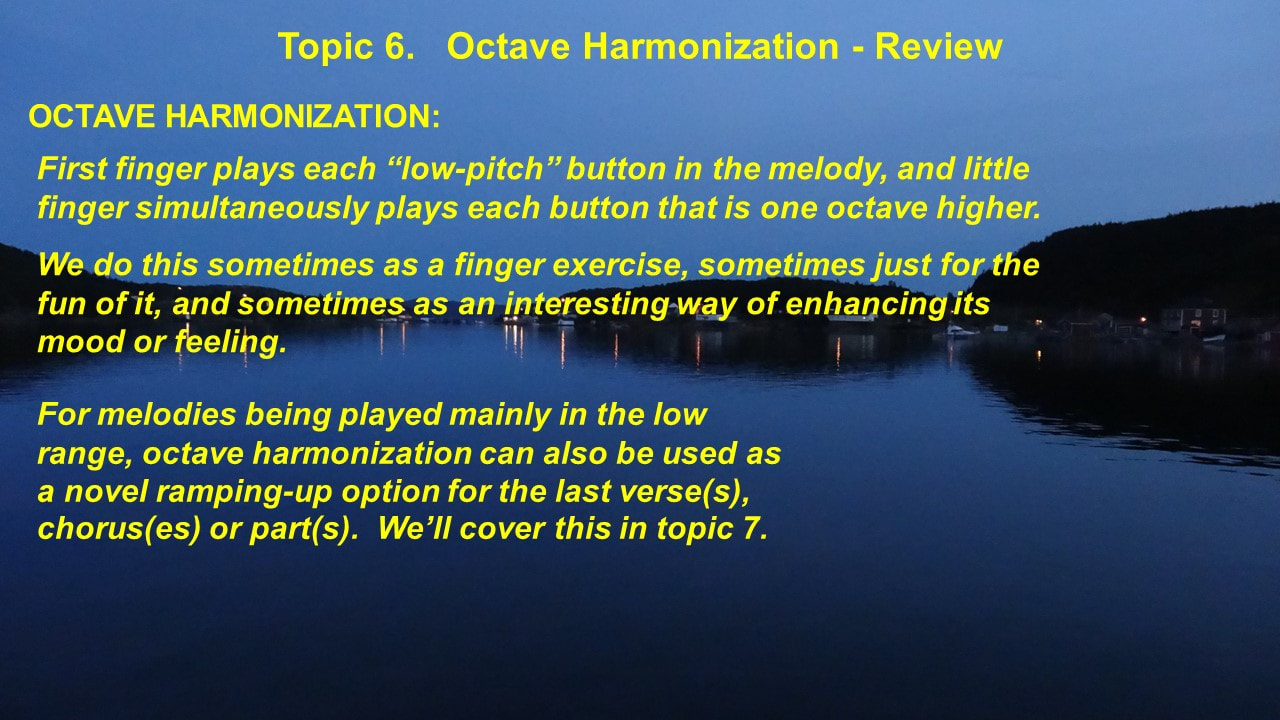 Topic 6. Octave Harmonization - Review

OCTAVE HARMONIZATION:

First finger plays each “low-pitch” button in the melody, and little finger simultaneously plays each button that is one octave higher.

We do this sometimes as a finger exercise, sometimes just for the fun of it, and sometimes as an interesting way of enhancing its mood or feeling.

For melodies being played mainly in the low range, octave harmonization can also be used as a novel ramping-up option for the last verse(s), chorus(es) or part(s). We’ll cover this in topic 7.